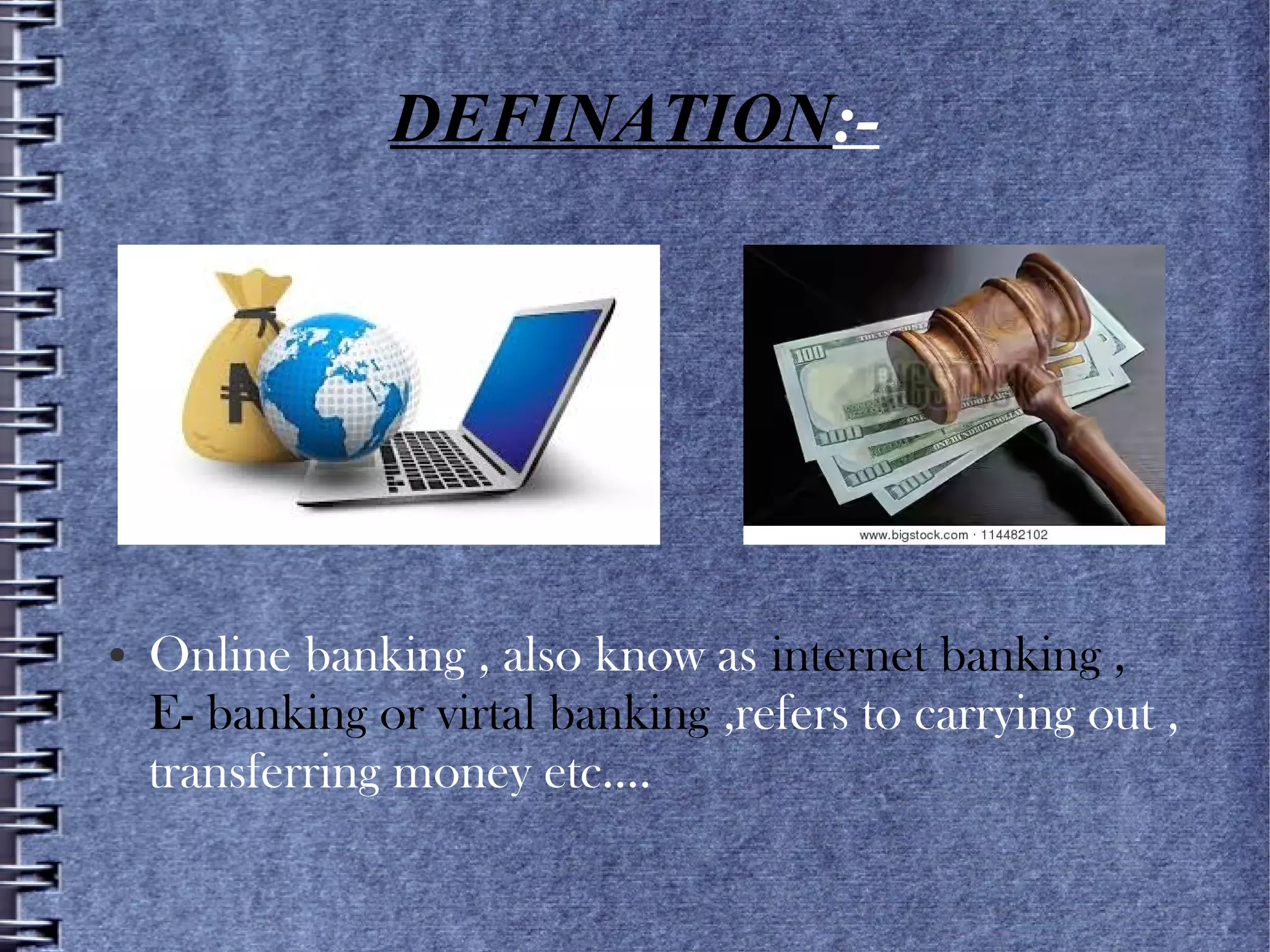 DEFINATION:-

www.bigstock.com · 114482102

• Online banking , also know as internet banking , E- banking or virtal banking ,refers to carrying out , transferring money etc....